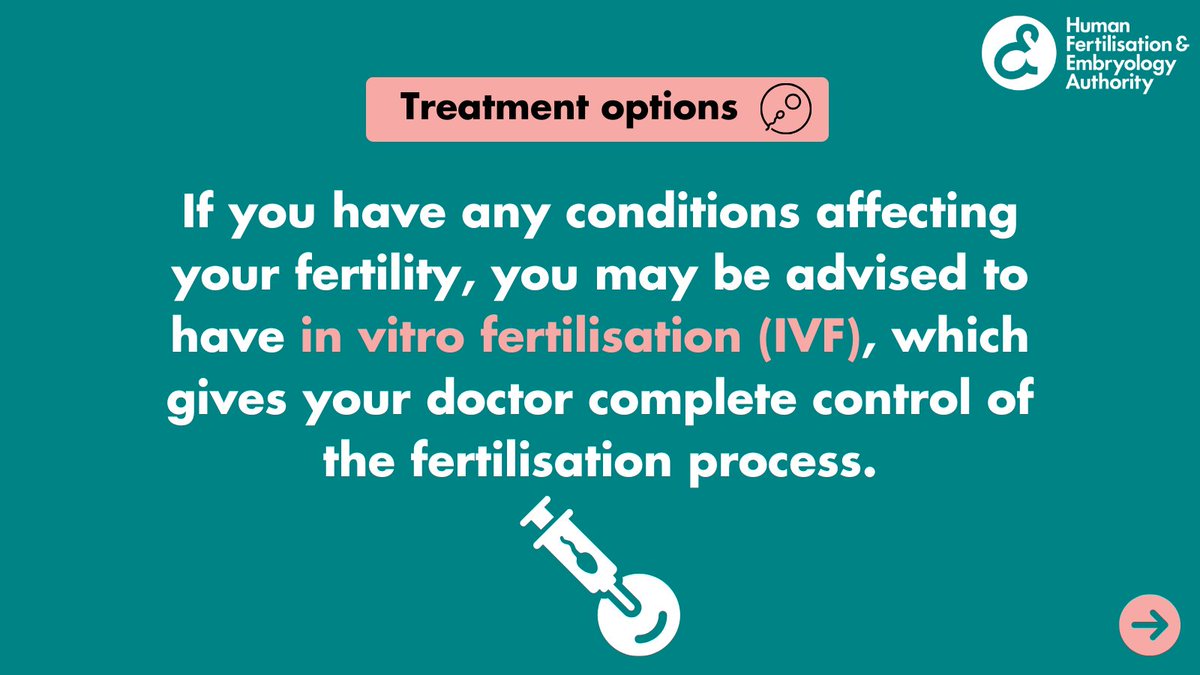 Human Fertilisation & Embryology Authority

Treatment options

If you have any conditions affecting your fertility, you may be advised to have in vitro fertilisation (IVF), which gives your doctor complete control of the fertilisation process.